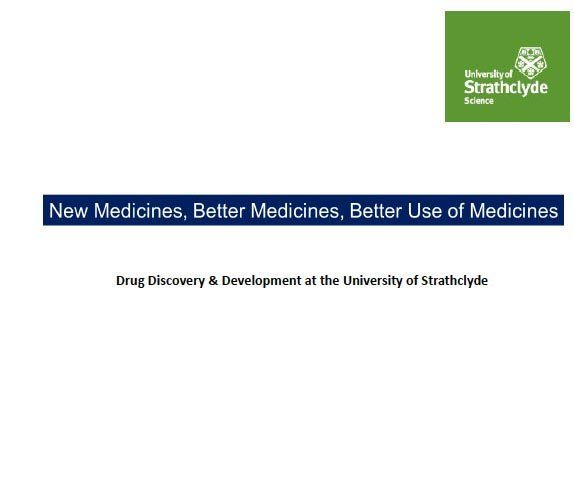 University of
Strathclyde
Science

New Medicines, Better Medicines, Better Use of Medicines

Drug Discovery & Development at the University of Strathclyde